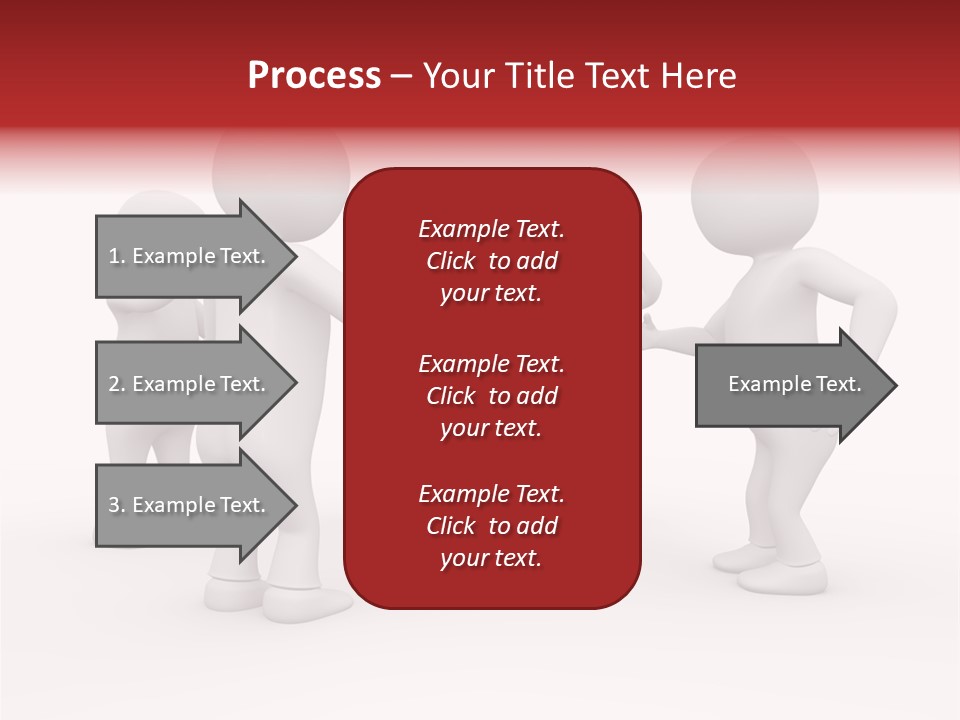 Process – Your Title Text Here

1. Example Text.

2. Example Text.

3. Example Text.

Example Text. Click to add your text.

Example Text. Click to add your text.

Example Text. Click to add your text.

Example Text.